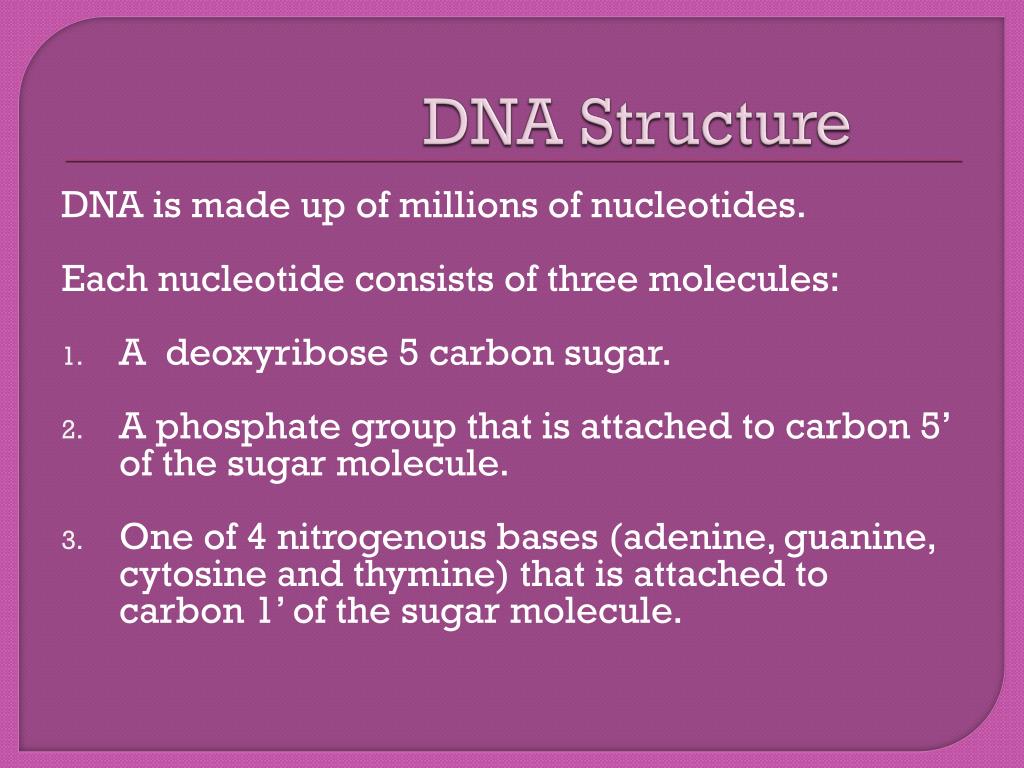 DNA Structure

DNA is made up of millions of nucleotides.

Each nucleotide consists of three molecules:

1. A  deoxyribose 5 carbon sugar.

2. A phosphate group that is attached to carbon 5’ of the sugar molecule.

3. One of 4 nitrogenous bases (adenine, guanine, cytosine and thymine) that is attached to carbon 1’ of the sugar molecule.